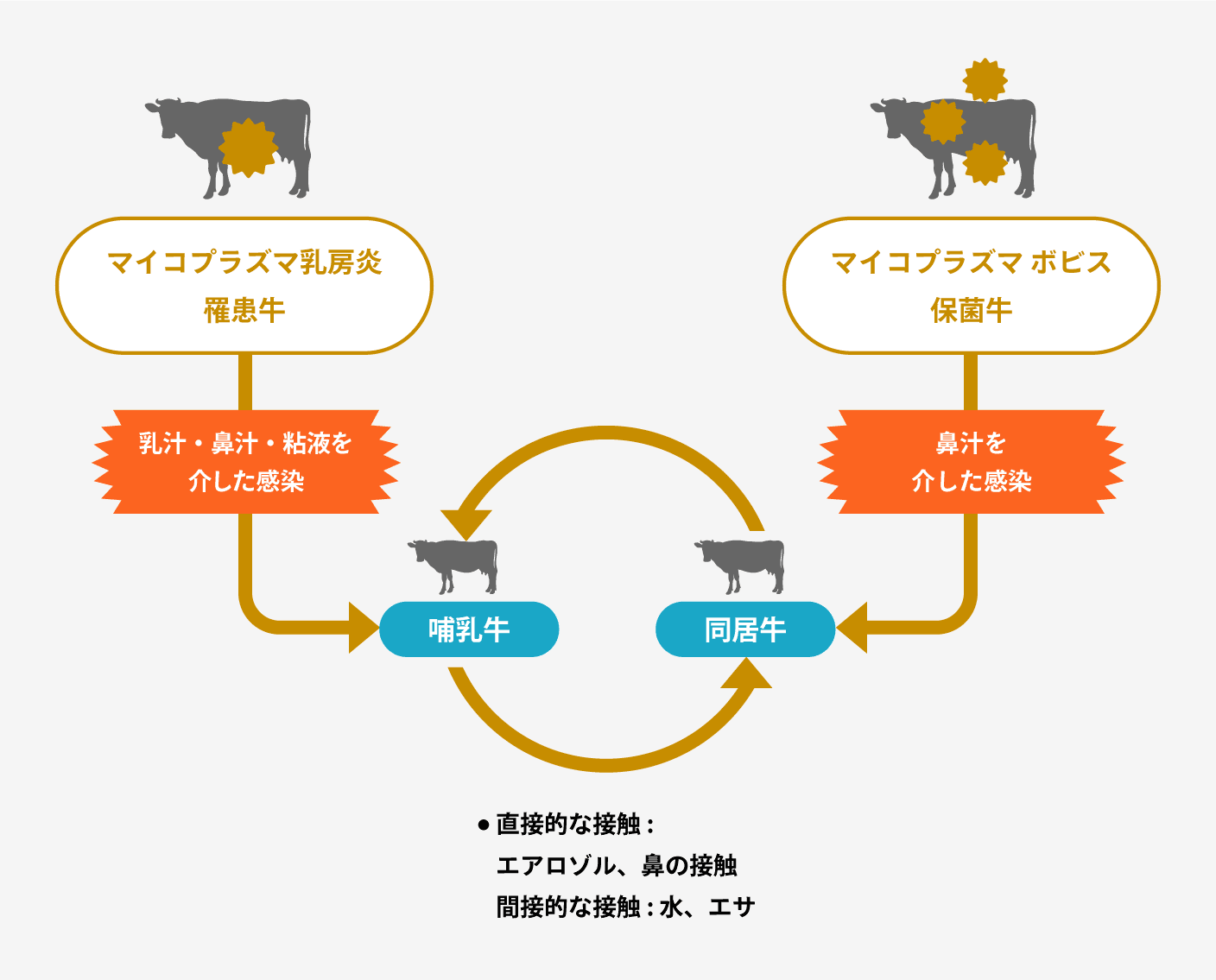 マイコプラズマ乳房炎
罹患牛

マイコプラズマ ボビス
保菌牛

乳汁・鼻汁・粘液を
介した感染

鼻汁を
介した感染

哺乳牛

同居牛

● 直接的な接触：
エアロゾル、鼻の接触
間接的な接触：水、エサ